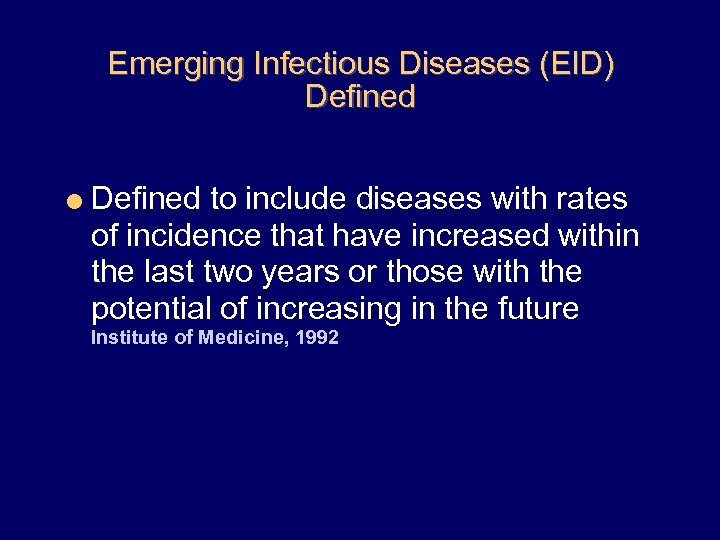 Emerging Infectious Diseases (EID) Defined

Defined to include diseases with rates of incidence that have increased within the last two years or those with the potential of increasing in the future
Institute of Medicine, 1992